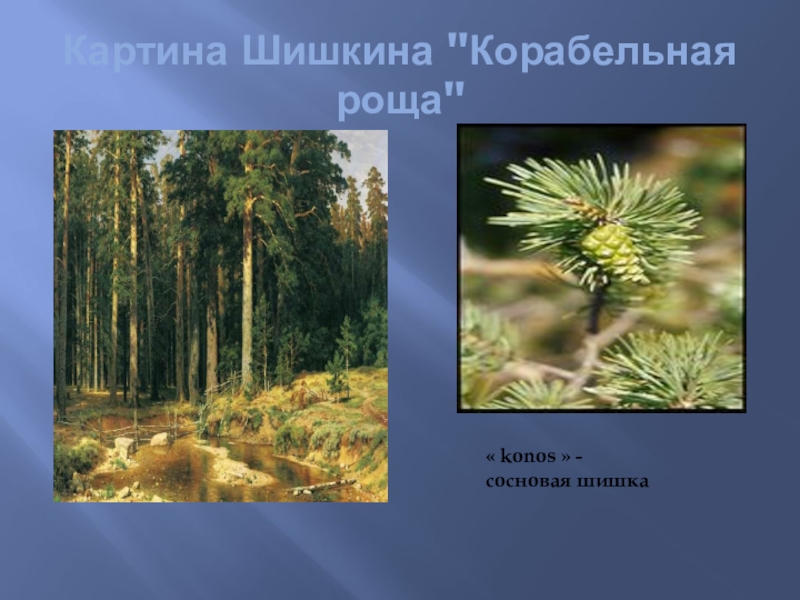 Картина Шишкина "Корабельная роща"

« konos » -
сосновая шишка